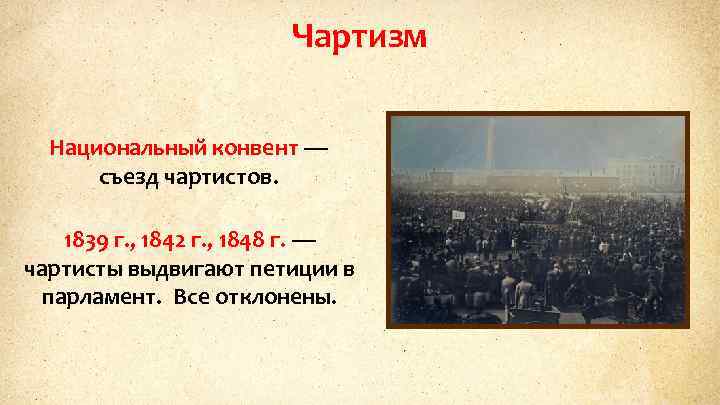 Чартизм

Национальный конвент — съезд чартистов.

1839 г., 1842 г., 1848 г. — чартисты выдвигают петиции в парламент. Все отклонены.